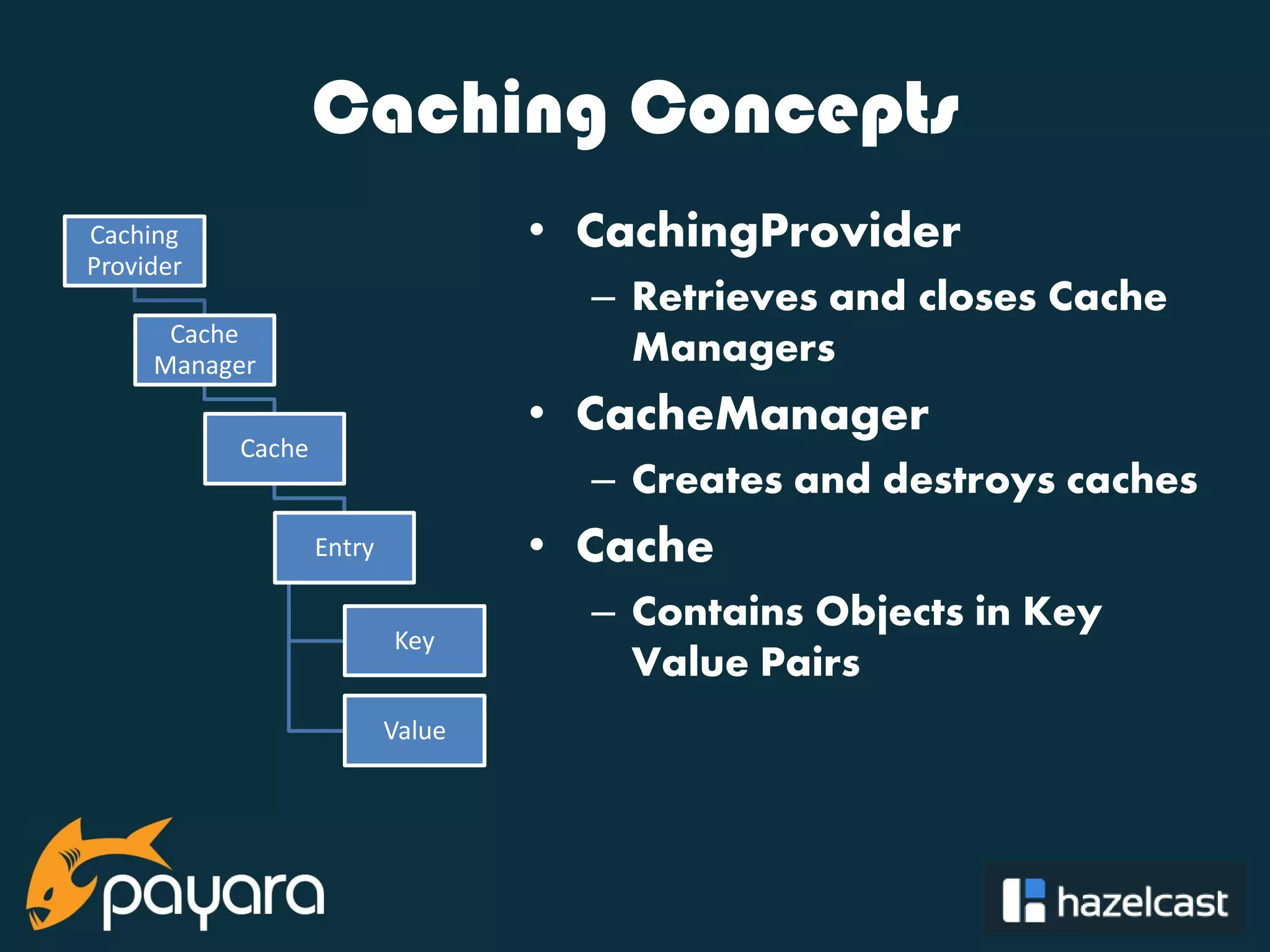 Caching Concepts

Caching Provider

Cache Manager

Cache

Entry

Key

Value

• CachingProvider
– Retrieves and closes Cache Managers
• CacheManager
– Creates and destroys caches
• Cache
– Contains Objects in Key Value Pairs

payara

hazelcast